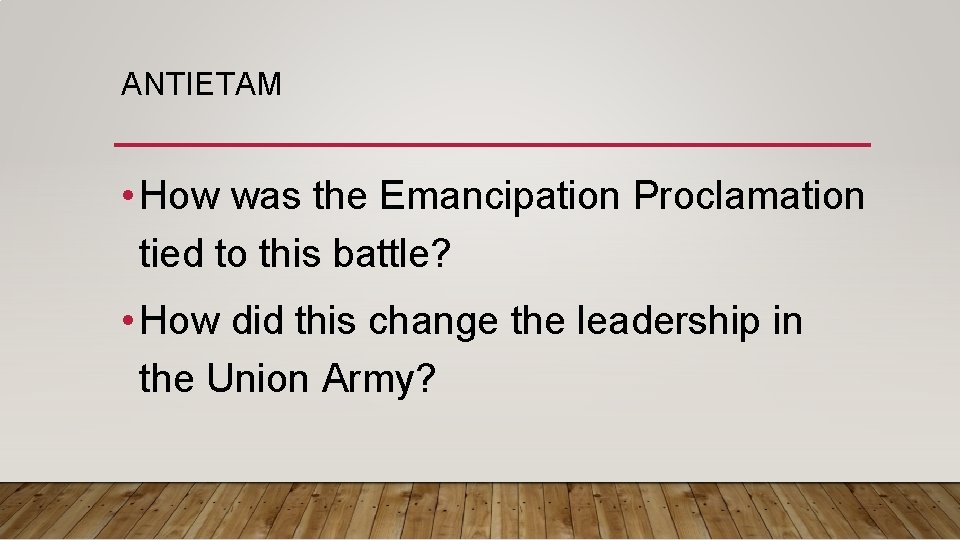 ANTIETAM

• How was the Emancipation Proclamation tied to this battle?

• How did this change the leadership in the Union Army?